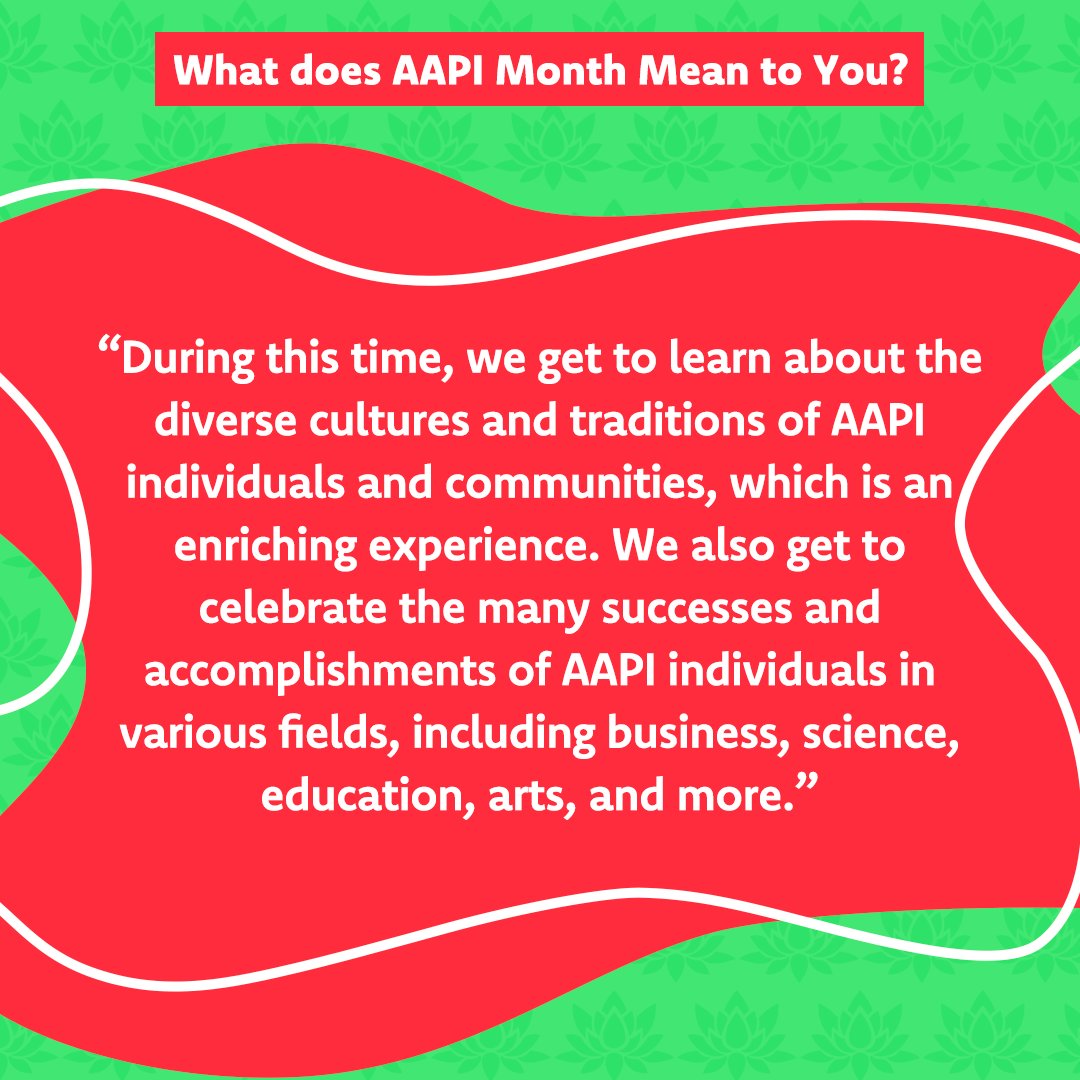 What does AAPI Month Mean to You?

“During this time, we get to learn about the diverse cultures and traditions of AAPI individuals and communities, which is an enriching experience. We also get to celebrate the many successes and accomplishments of AAPI individuals in various fields, including business, science, education, arts, and more.”